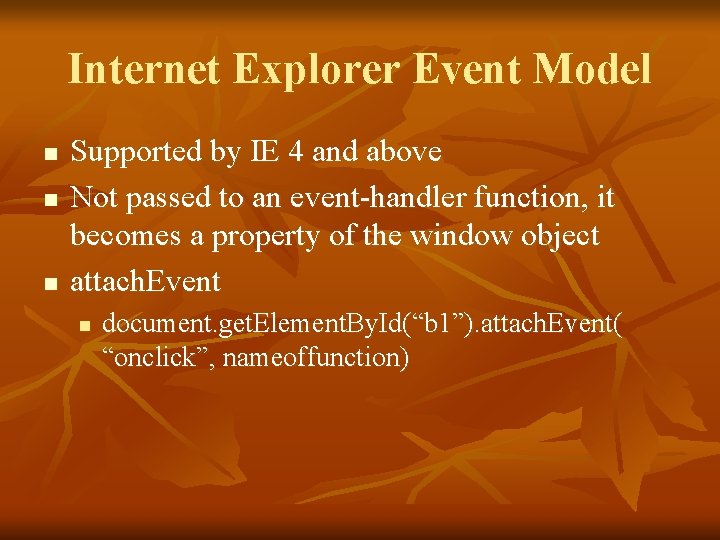 Internet Explorer Event Model

- Supported by IE 4 and above
- Not passed to an event-handler function, it becomes a property of the window object
- attachEvent
  - document.getElementById(“b1”).attachEvent( “onclick”, nameoffunction)